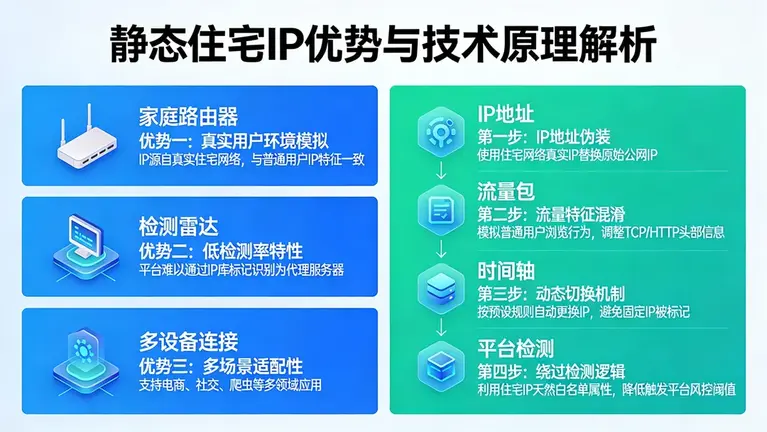 静态住宅IP优势与技术原理解析

家庭路由器
优势一：真实用户环境模拟
IP源自真实住宅网络，与普通用户IP特征一致

检测雷达
优势二：低检测率特性
平台难以通过IP库标记识别为代理服务器

多设备连接
优势三：多场景适配性
支持电商、社交、爬虫等多领域应用

IP地址
第一步：IP地址伪装
使用住宅网络真实IP替换原始公网IP

流量包
第二步：流量特征混淆
模拟普通用户浏览行为，调整TCP/HTTP头部信息

时间轴
第三步：动态切换机制
按预设规则自动更换IP，避免固定IP被标记

平台检测
第四步：绕过检测逻辑
利用住宅IP天然白名单属性，降低触发平台风控阈值